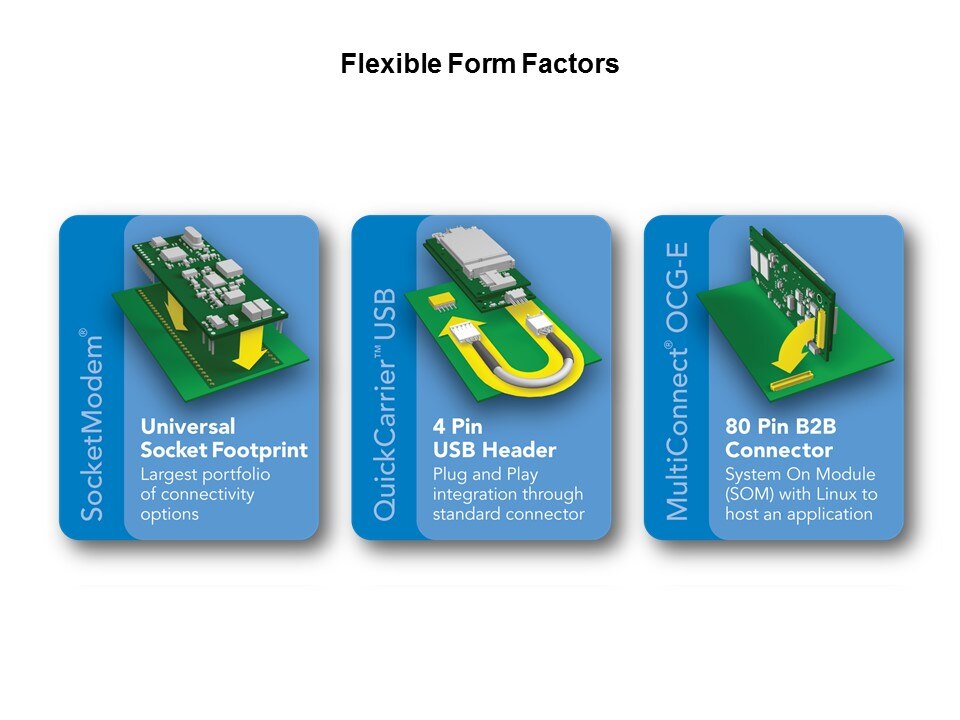 Flexible Form Factors

SocketModem®

Universal Socket Footprint
Largest portfolio of connectivity options

QuickCarrier™ USB

4 Pin USB Header
Plug and Play integration through standard connector

MultiConnect® OCG-E

80 Pin B2B Connector
System On Module (SOM) with Linux to host an application